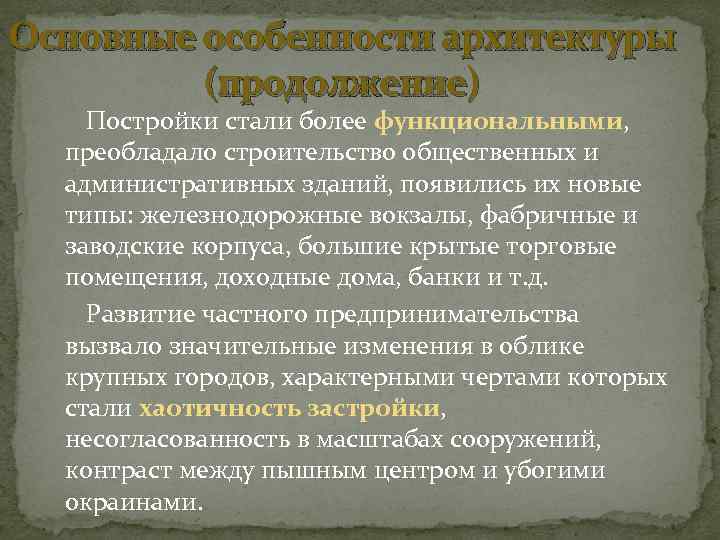 Основные особенности архитектуры (продолжение)

Постройки стали более функциональными, преобладало строительство общественных и административных зданий, появились их новые типы: железнодорожные вокзалы, фабричные и заводские корпуса, большие крытые торговые помещения, доходные дома, банки и т.д.

Развитие частного предпринимательства вызвало значительные изменения в облике крупных городов, характерными чертами которых стали хаотичность застройки, несогласованность в масштабах сооружений, контраст между пышным центром и убогими окраинами.